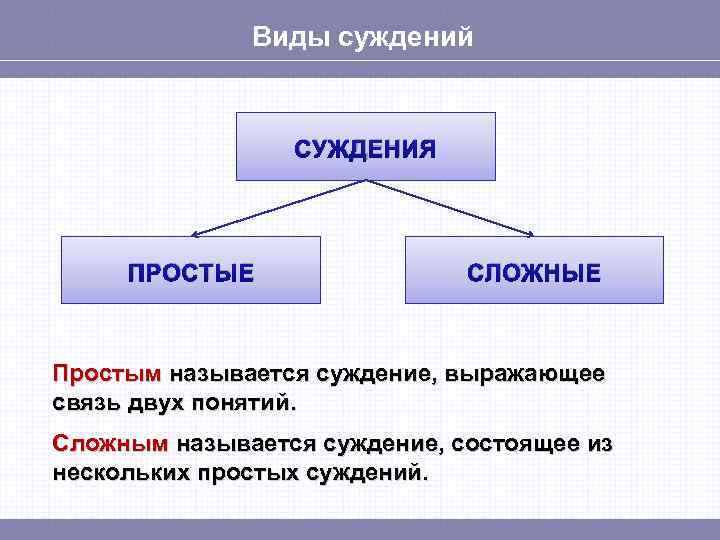 Виды суждений

СУЖДЕНИЯ

ПРОСТЫЕ

СЛОЖНЫЕ

Простым называется суждение, выражающее связь двух понятий.

Сложным называется суждение, состоящее из нескольких простых суждений.